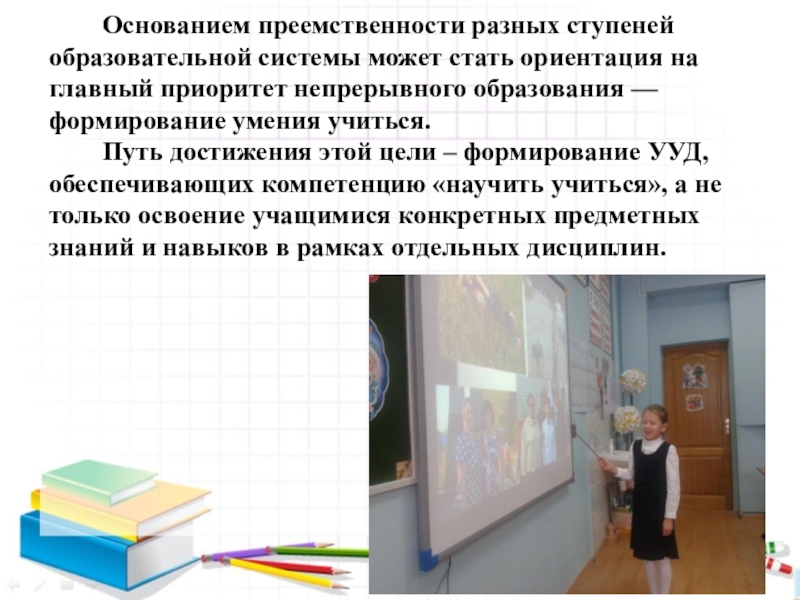 Основанием преемственности разных ступеней образовательной системы может стать ориентация на главный приоритет непрерывного образования — формирование умения учиться.

Путь достижения этой цели – формирование УУД, обеспечивающих компетенцию «научить учиться», а не только освоение учащимися конкретных предметных знаний и навыков в рамках отдельных дисциплин.